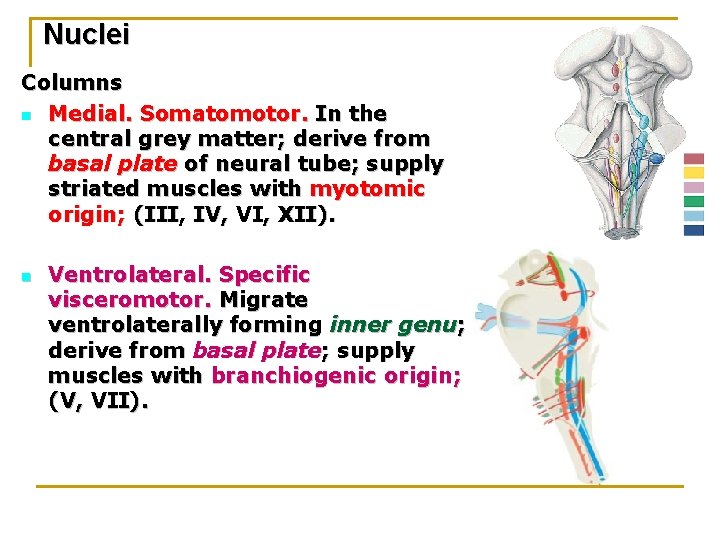 Nuclei

Columns

Medial. Somatomotor. In the central grey matter; derive from basal plate of neural tube; supply striated muscles with myotomic origin; (III, IV, VI, XII).

Ventrolateral. Specific visceromotor. Migrate ventrolaterally forming inner genu; derive from basal plate; supply muscles with branchiogenic origin; (V, VII).